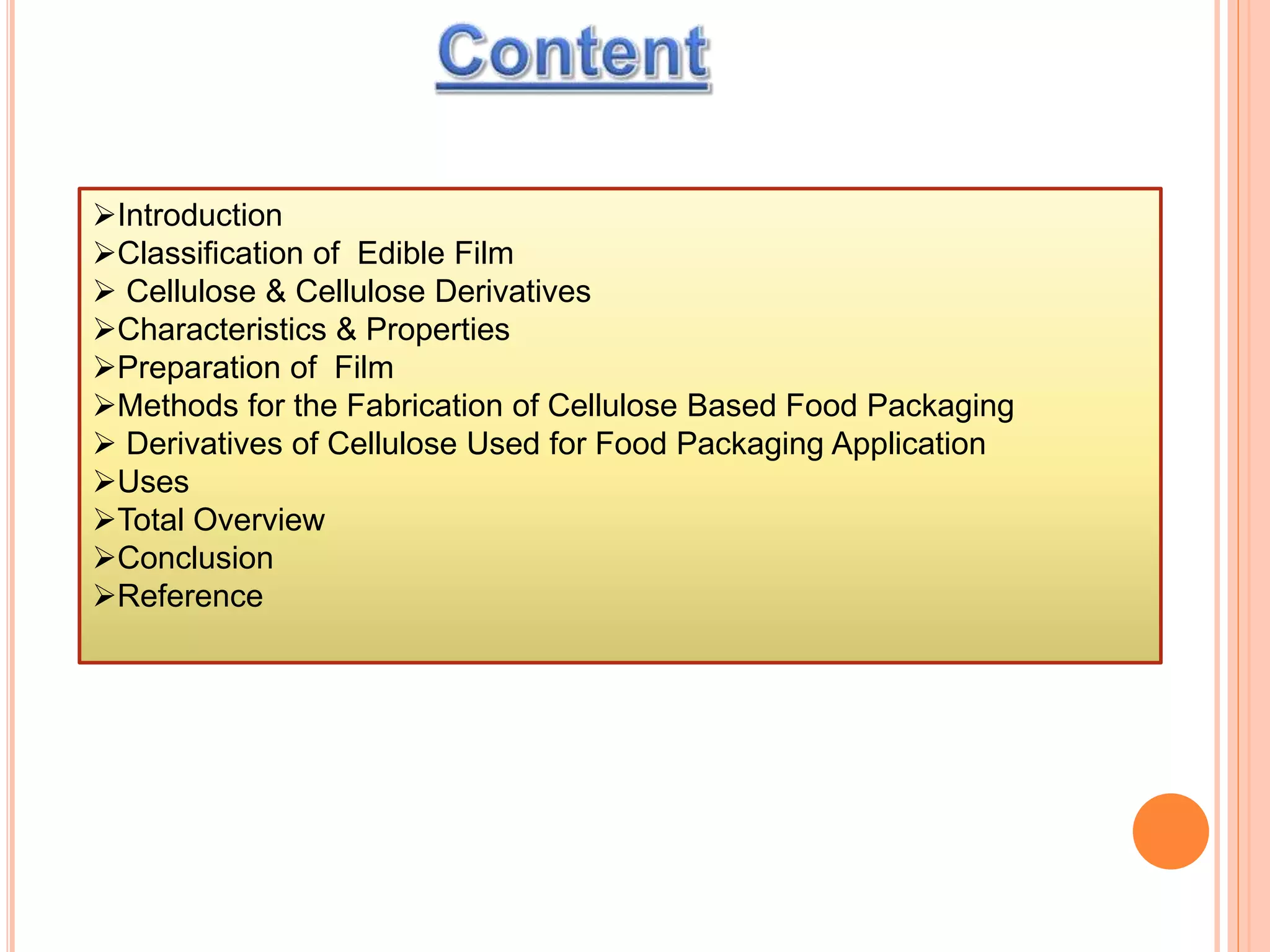 Content

➢Introduction
➢Classification of Edible Film
➢ Cellulose & Cellulose Derivatives
➢Characteristics & Properties
➢Preparation of Film
➢Methods for the Fabrication of Cellulose Based Food Packaging
➢ Derivatives of Cellulose Used for Food Packaging Application
➢Uses
➢Total Overview
➢Conclusion
➢Reference